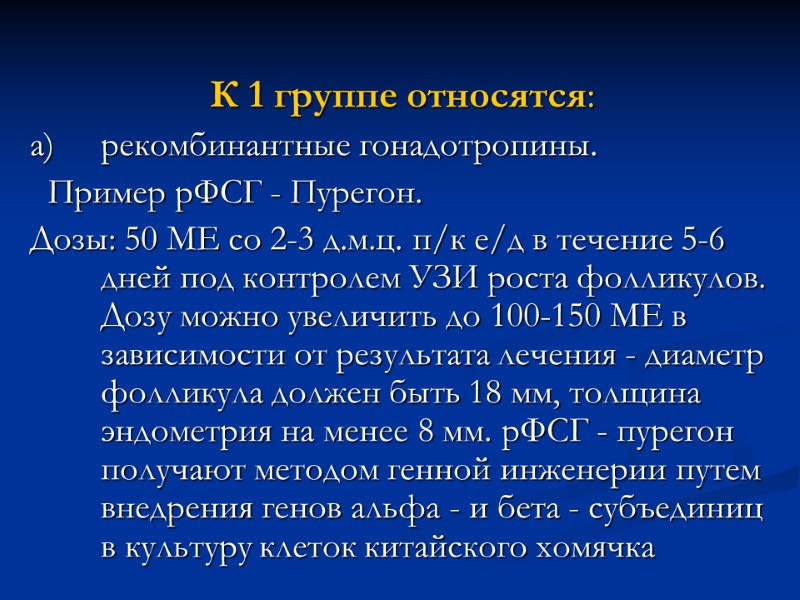 К 1 группе относятся:

а) рекомбинантные гонадотропины.

Пример рФСГ - Пурегон.

Дозы: 50 МЕ со 2-3 д.м.ц. п/к е/д в течение 5-6 дней под контролем УЗИ роста фолликулов. Дозу можно увеличить до 100-150 МЕ в зависимости от результата лечения - диаметр фолликула должен быть 18 мм, толщина эндометрия на менее 8 мм. рФСГ - пурегон получают методом генной инженерии путем внедрения генов альфа - и бета - субъединиц в культуру клеток китайского хомячка